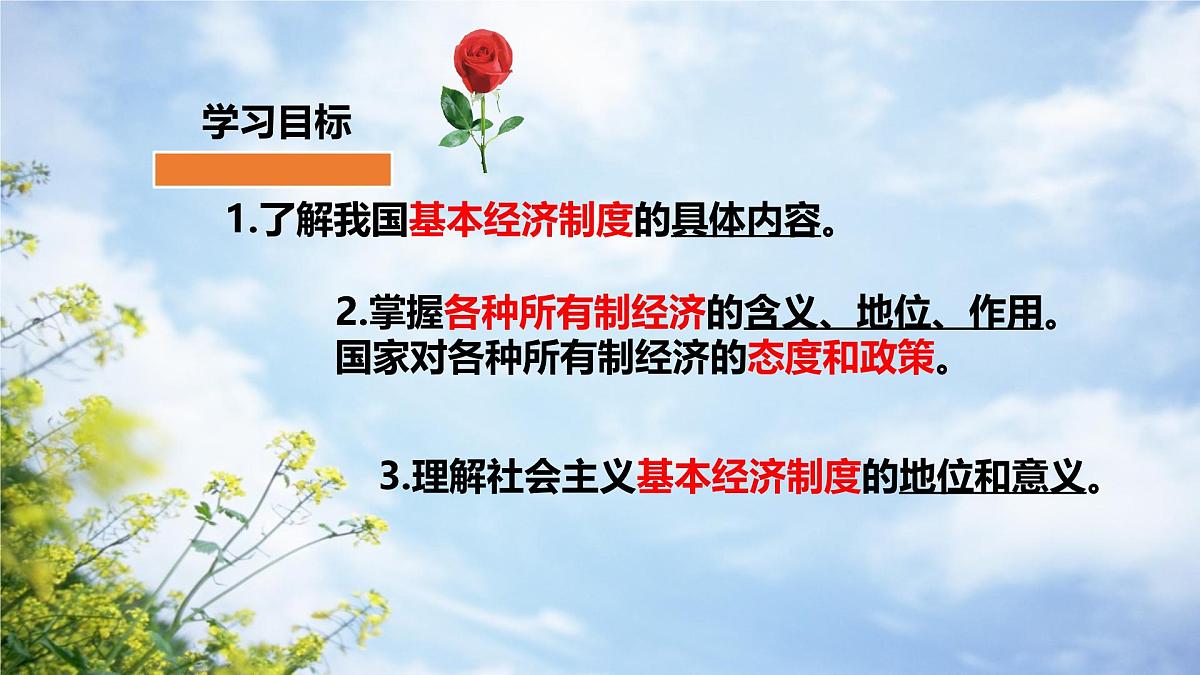 学习目标

1.了解我国基本经济制度的具体内容。

2.掌握各种所有制经济的含义、地位、作用。国家对各种所有制经济的态度和政策。

3.理解社会主义基本经济制度的地位和意义。